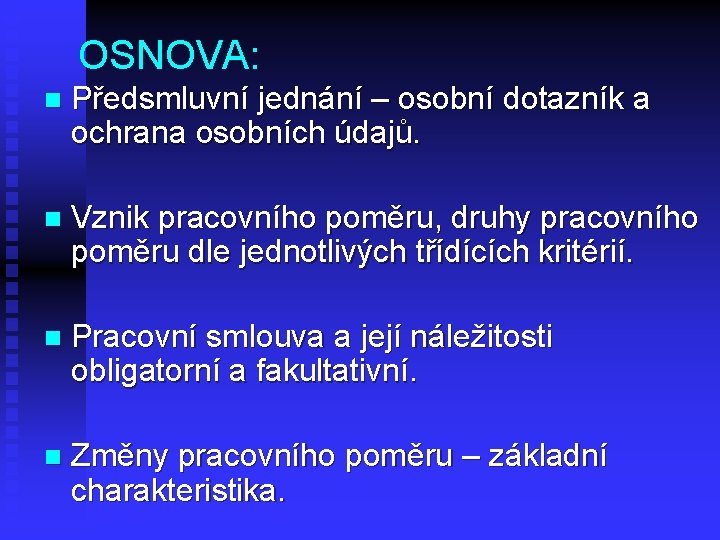 OSNOVA:

Předsmluvní jednání – osobní dotazník a ochrana osobních údajů.

Vznik pracovního poměru, druhy pracovního poměru dle jednotlivých třídících kritérií.

Pracovní smlouva a její náležitosti obligatorní a fakultativní.

Změny pracovního poměru – základní charakteristika.